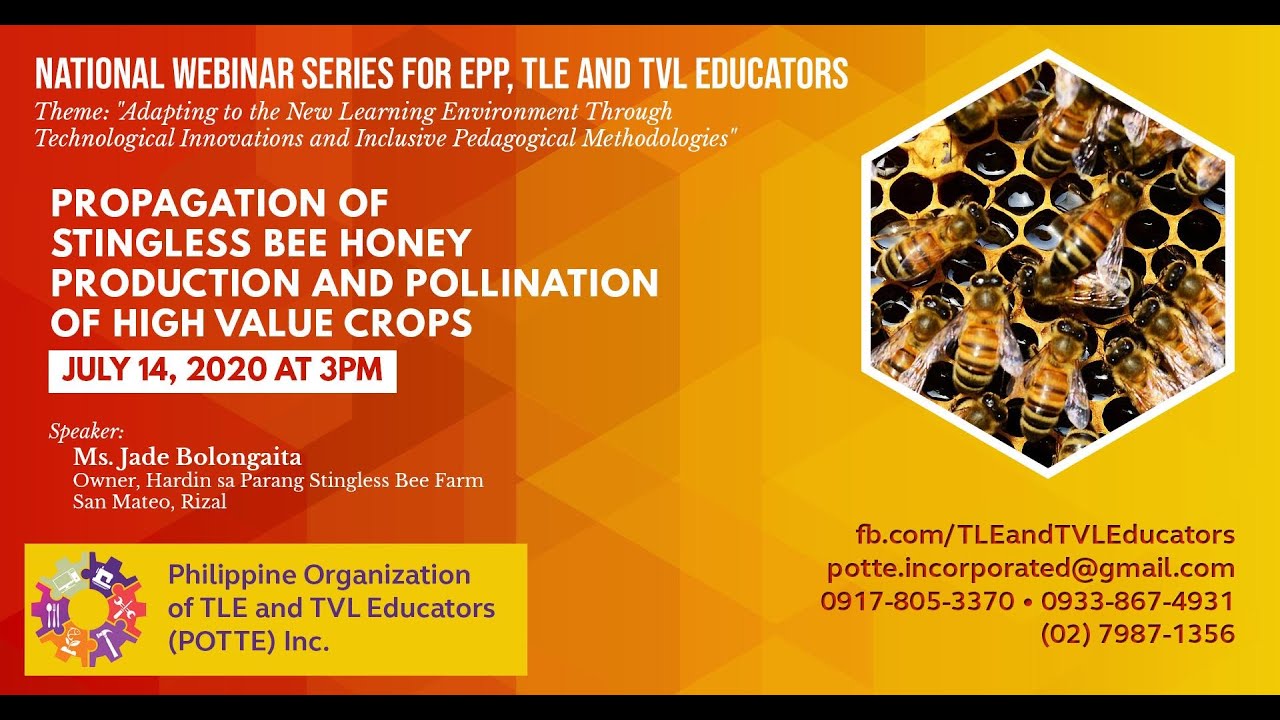 NATIONAL WEBINAR SERIES FOR EPP, TLE AND TVL EDUCATORS
Theme: "Adapting to the New Learning Environment Through Technological Innovations and Inclusive Pedagogical Methodologies"

PROPAGATION OF STINGLESS BEE HONEY PRODUCTION AND POLLINATION OF HIGH VALUE CROPS

JULY 14, 2020 AT 3PM

Speaker:
Ms. Jade Bolongaita
Owner, Hardin sa Parang Stingless Bee Farm
San Mateo, Rizal

Philippine Organization of TLE and TVL Educators (POTTE) Inc.

fb.com/TLEandTVLEducators
potte.incorporated@gmail.com
0917-805-3370 • 0933-867-4931
(02) 7987-1356